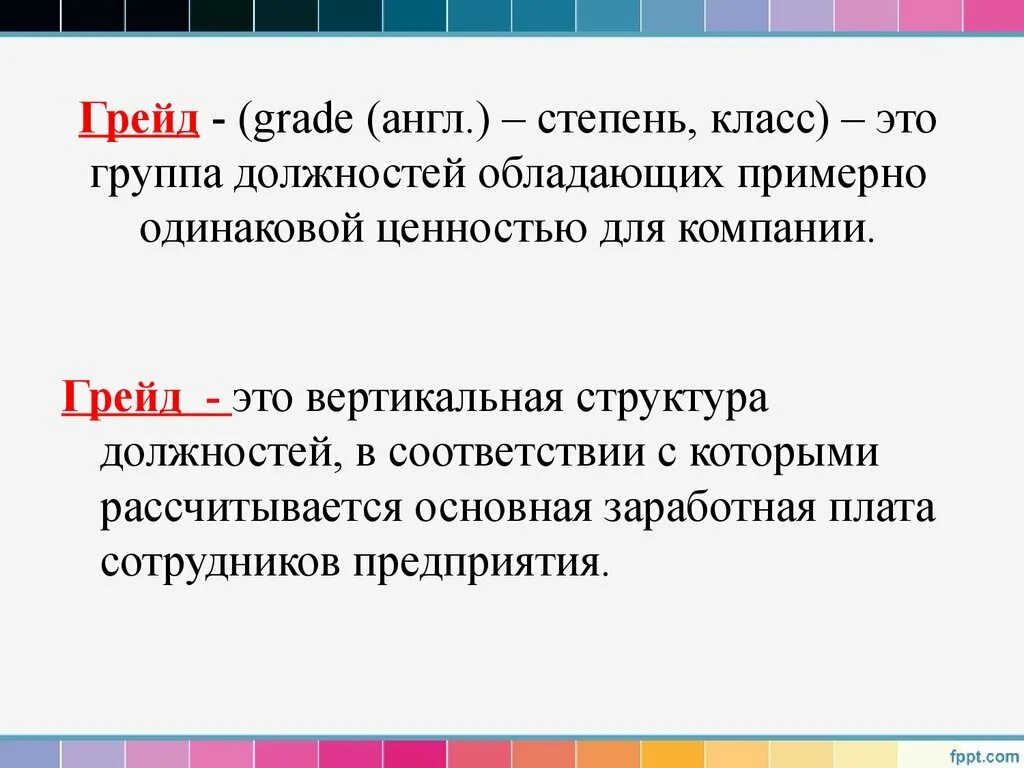 Грейд - (grade (англ.) – степень, класс) – это группа должностей обладающих примерно одинаковой ценностью для компании.

Грейд - это вертикальная структура должностей, в соответствии с которыми рассчитывается основная заработная плата сотрудников предприятия.

fppt.com